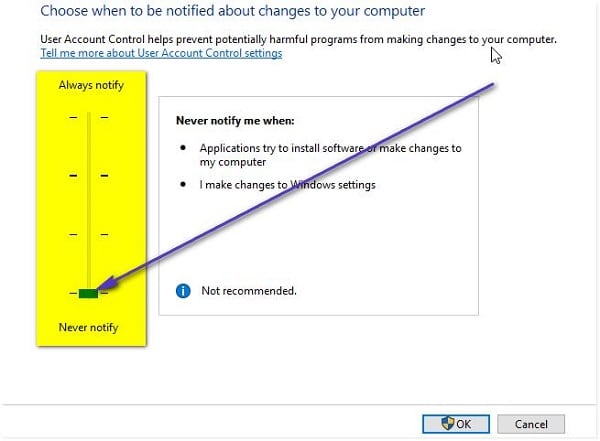 Choose when to be notified about changes to your computer

User Account Control helps prevent potentially harmful programs from making changes to your computer.
Tell me more about User Account Control settings

Always notify

Never notify

Never notify me when:

- Applications try to install software or make changes to my computer
- I make changes to Windows settings

Not recommended.

OK

Cancel